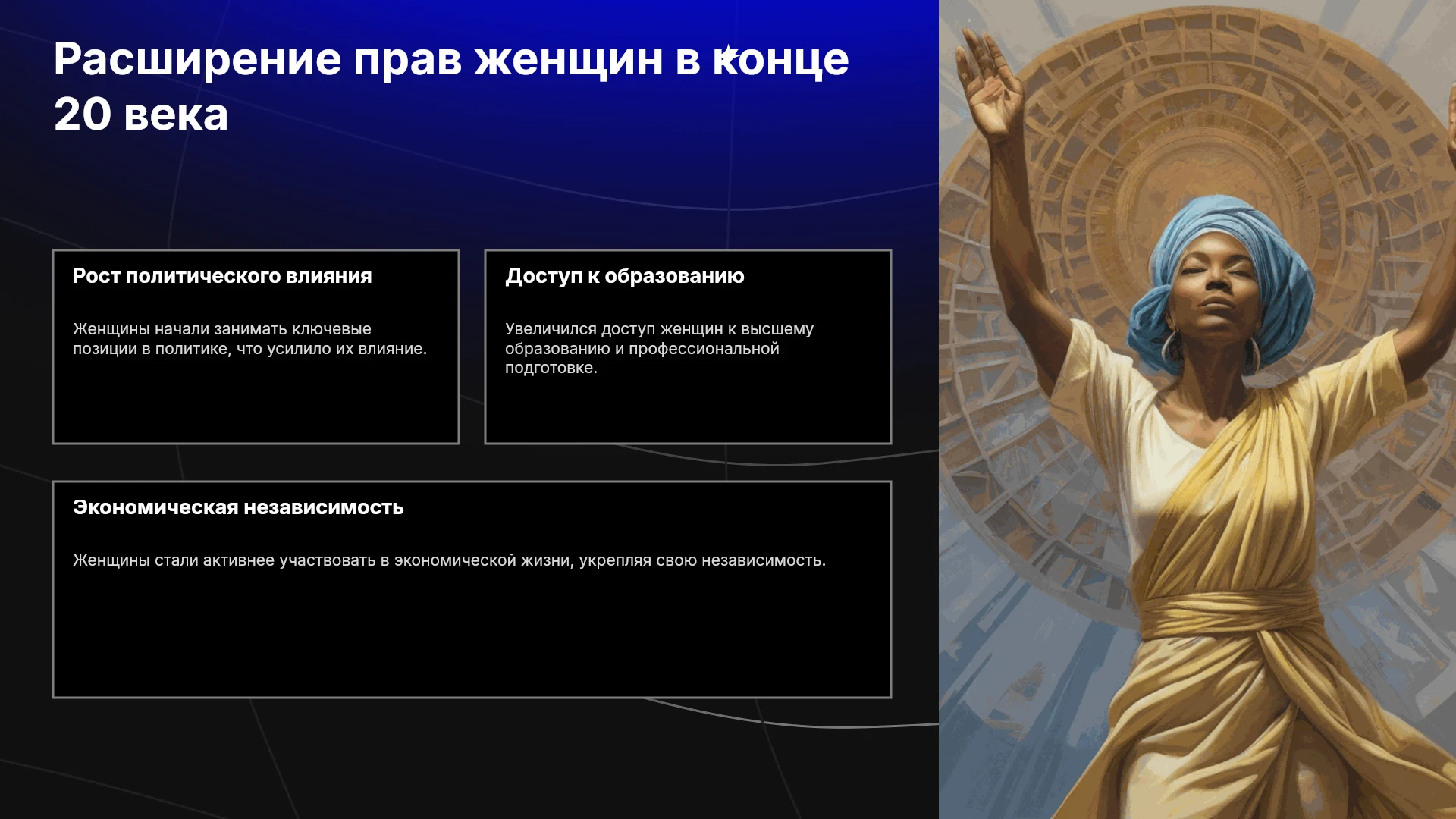 Расширение прав женщин в конце 20 века

Рост политического влияния

Женщины начали занимать ключевые позиции в политике, что усилило их влияние.

Доступ к образованию

Увеличился доступ женщин к высшему образованию и профессиональной подготовке.

Экономическая независимость

Женщины стали активнее участвовать в экономической жизни, укрепляя свою независимость.